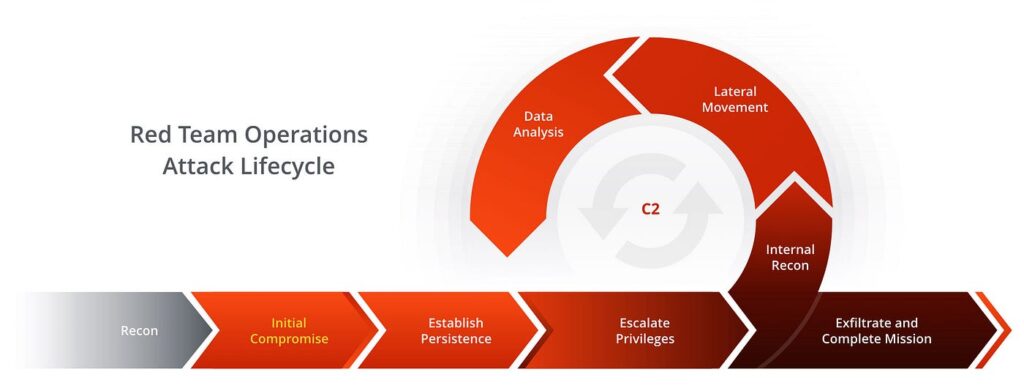 Red Team Operations
Attack Lifecycle

Data Analysis

Lateral Movement

C2

Internal Recon

Recon

Initial Compromise

Establish Persistence

Escalate Privileges

Exfiltrate and Complete Mission